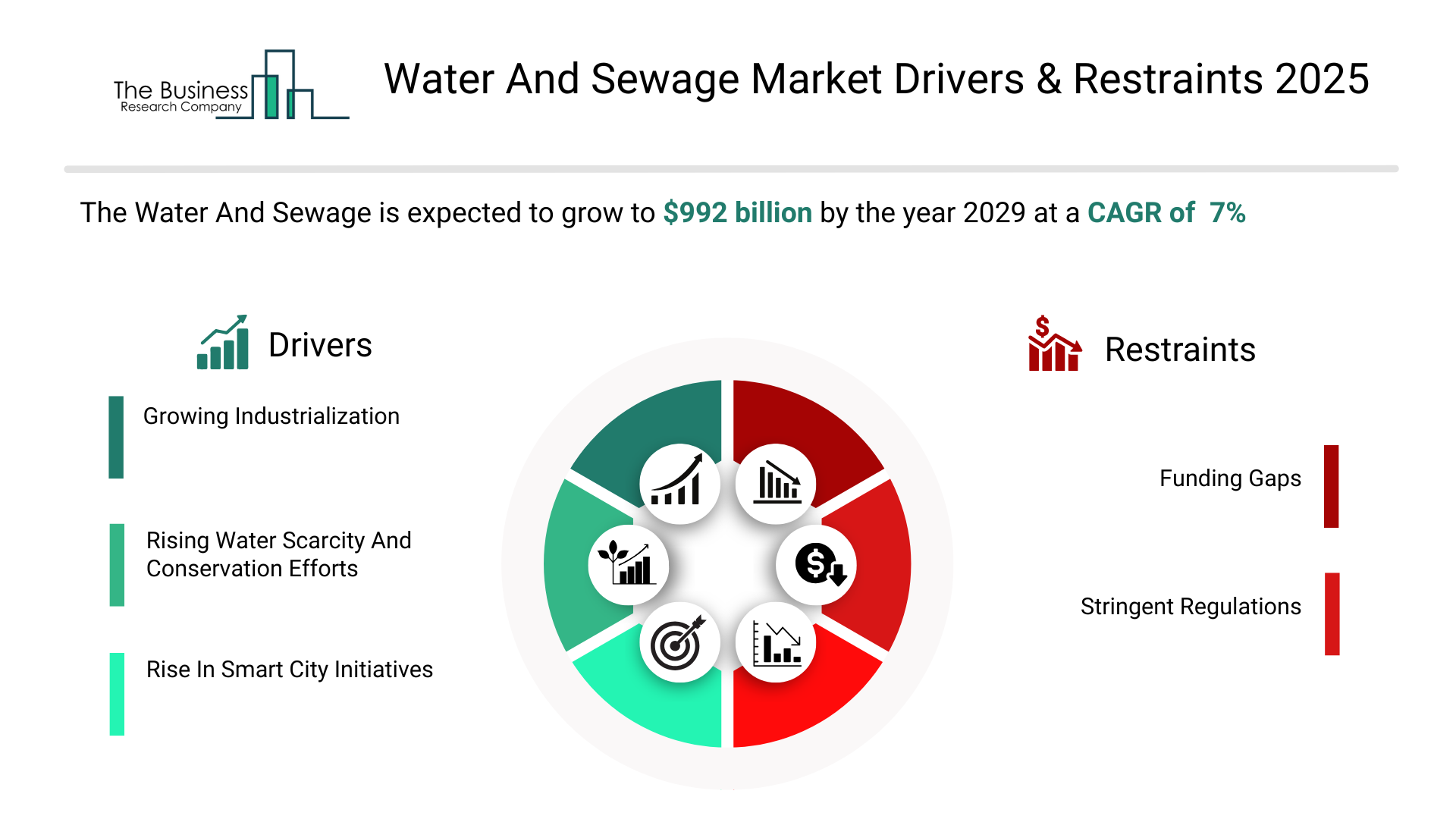 The Business Research Company

Water And Sewage Market Drivers & Restraints 2025

The Water And Sewage is expected to grow to $992 billion by the year 2029 at a CAGR of 7%

Drivers

Growing Industrialization

Rising Water Scarcity And Conservation Efforts

Rise In Smart City Initiatives

Restraints

Funding Gaps

Stringent Regulations